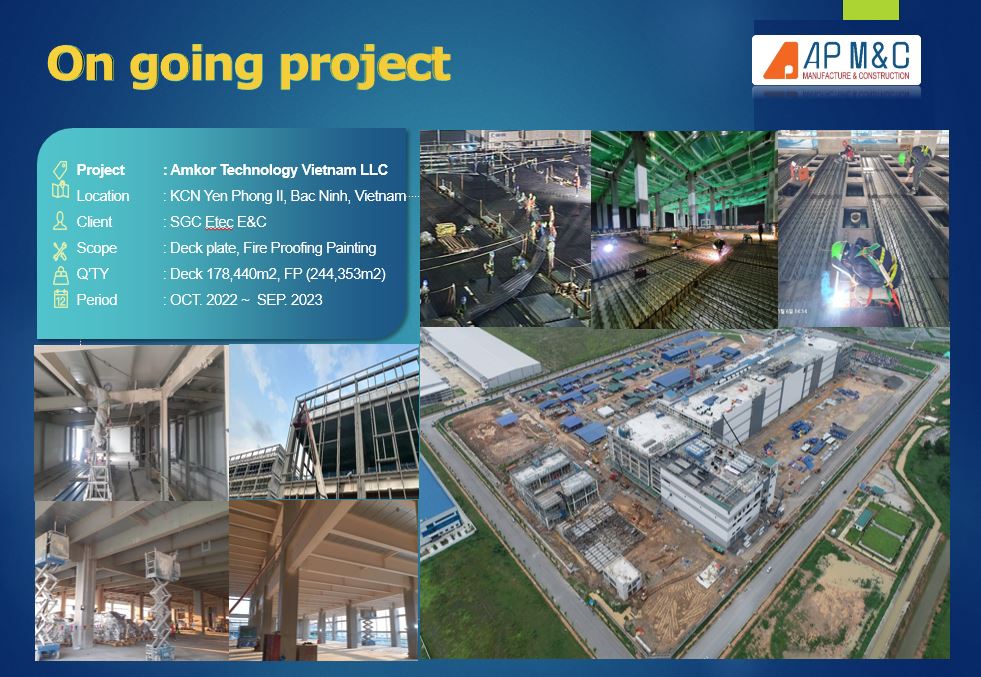 On going project

AP M&C
MANUFACTURE & CONSTRUCTION

Project : Amkor Technology Vietnam LLC
Location : KCN Yen Phong II, Bac Ninh, Vietnam
Client : SGC Etec E&C
Scope : Deck plate, Fire Proofing Painting
Q'TY : Deck 178,440m2, FP (244,353m2)
Period : OCT. 2022 ~ SEP. 2023